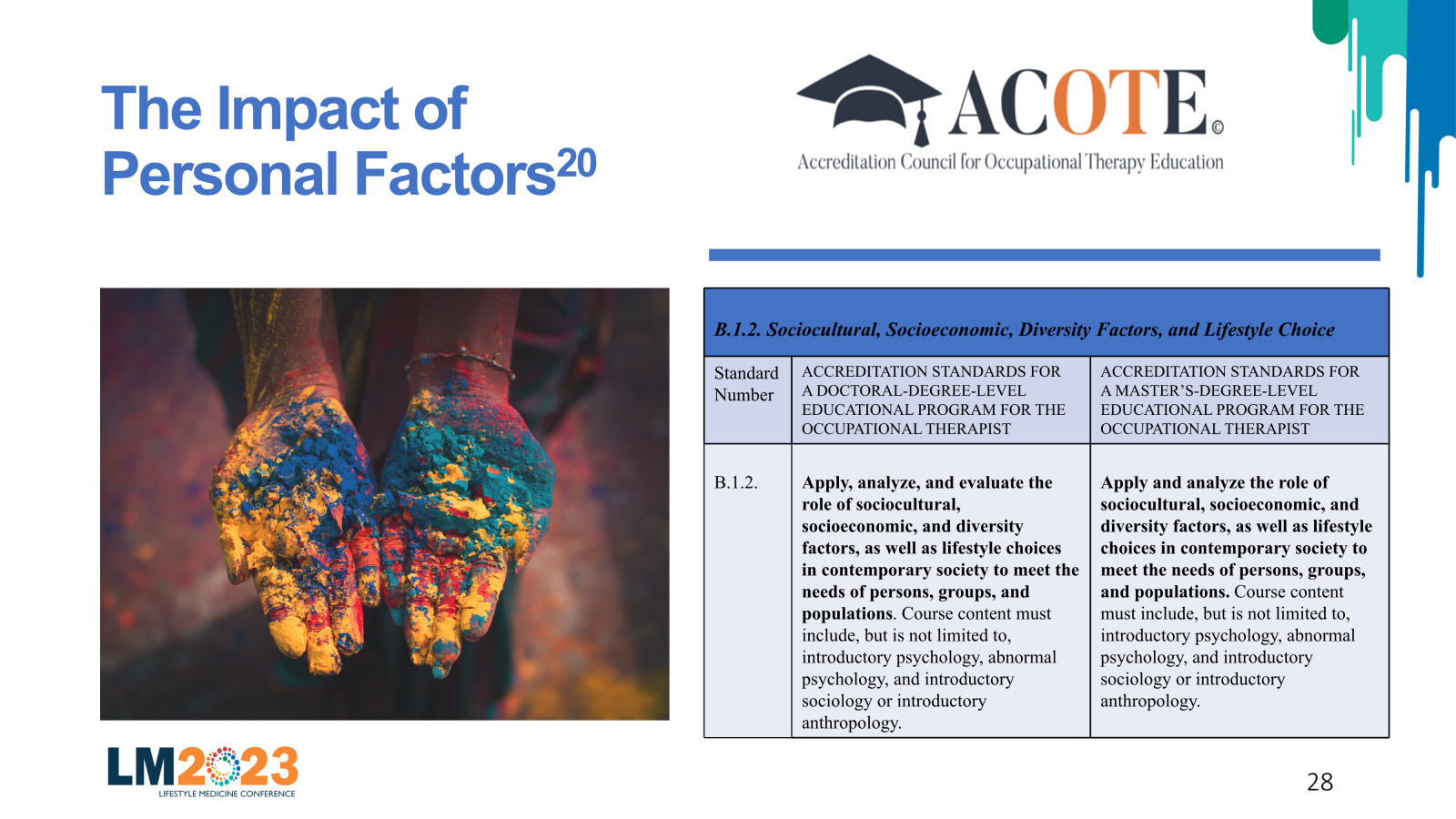 The Impact of Personal Factors$^{20}$

ACOTE©
Accreditation Council for Occupational Therapy Education

| B.1.2. Sociocultural, Socioeconomic, Diversity Factors, and Lifestyle Choice | | |
|---|---|---|
| Standard Number | ACCREDITATION STANDARDS FOR A DOCTORAL-DEGREE-LEVEL EDUCATIONAL PROGRAM FOR THE OCCUPATIONAL THERAPIST | ACCREDITATION STANDARDS FOR A MASTER'S-DEGREE-LEVEL EDUCATIONAL PROGRAM FOR THE OCCUPATIONAL THERAPIST |
| B.1.2. | Apply, analyze, and evaluate the role of sociocultural, socioeconomic, and diversity factors, as well as lifestyle choices in contemporary society to meet the needs of persons, groups, and populations. Course content must include, but is not limited to, introductory psychology, abnormal psychology, and introductory sociology or introductory anthropology. | Apply and analyze the role of sociocultural, socioeconomic, and diversity factors, as well as lifestyle choices in contemporary society to meet the needs of persons, groups, and populations. Course content must include, but is not limited to, introductory psychology, abnormal psychology, and introductory sociology or introductory anthropology. |

LM2023
LIFESTYLE MEDICINE CONFERENCE

28